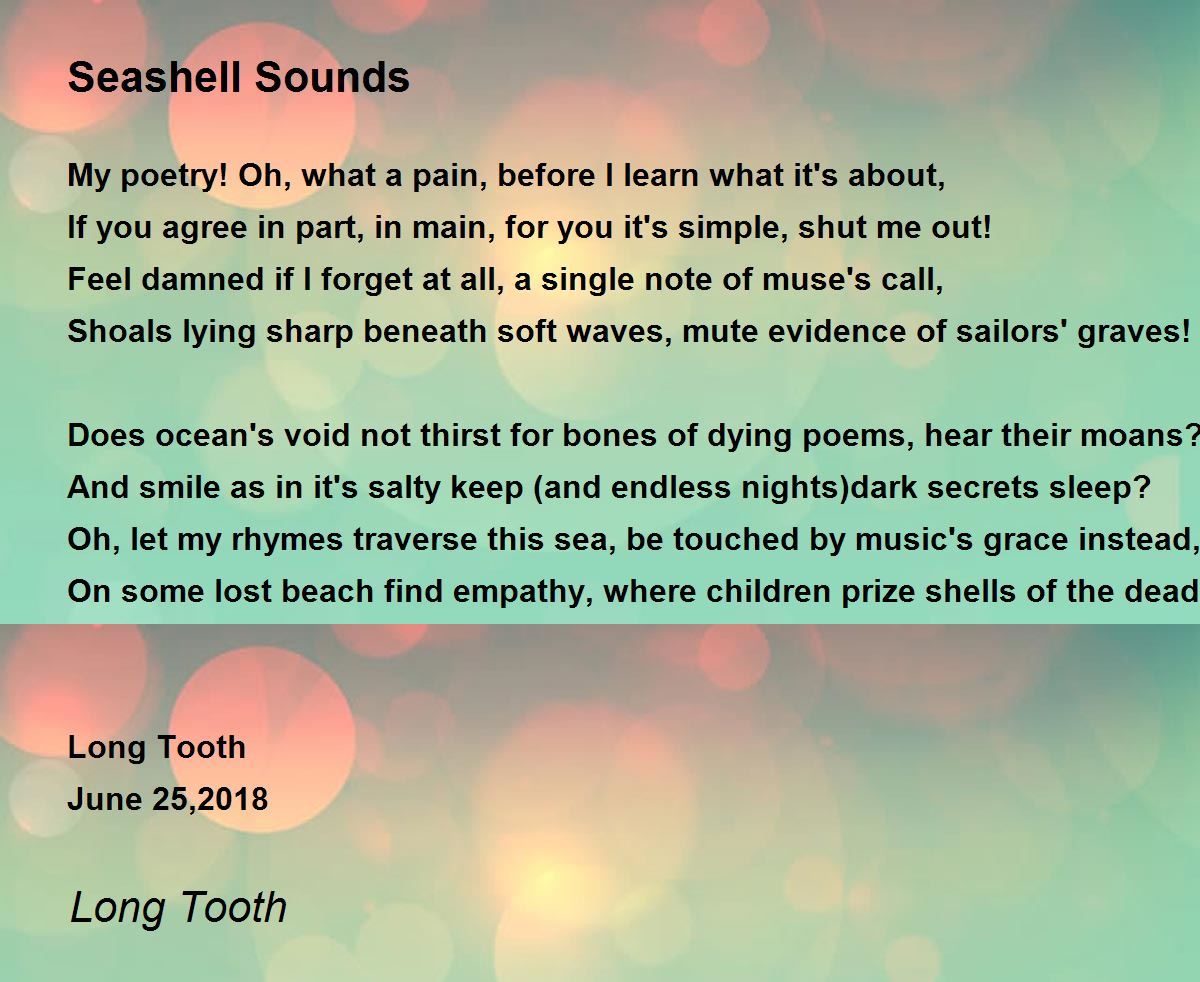 Seashell Sounds

My poetry! Oh, what a pain, before I learn what it's about,
If you agree in part, in main, for you it's simple, shut me out!
Feel damned if I forget at all, a single note of muse's call,
Shoals lying sharp beneath soft waves, mute evidence of sailors' graves!

Does ocean's void not thirst for bones of dying poems, hear their moans?
And smile as in it's salty keep (and endless nights)dark secrets sleep?
Oh, let my rhymes traverse this sea, be touched by music's grace instead,
On some lost beach find empathy, where children prize shells of the dead

Long Tooth
June 25,2018

Long Tooth